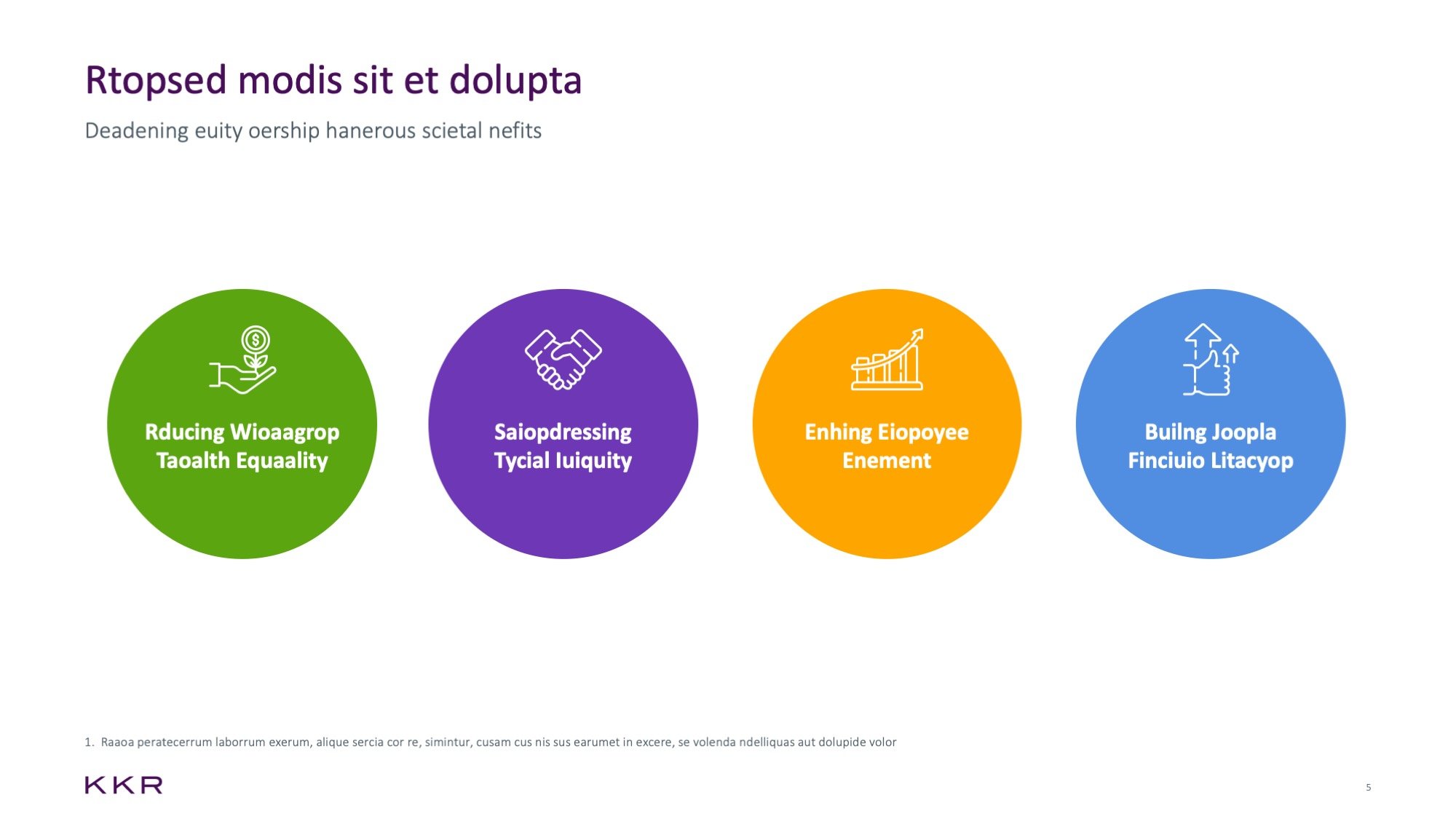 Rtopsed modis sit et dolupta

Deadening euity oership hanerous scietal nefits

Rducing Wioaagrop Taoalth Equaality

Saiopdressing Tycial Iuiquity

Enhing Eiopoyee Enement

Builng Joopla Finciuio Litacyop

1. Raaoa peratecerrum laborrum exerum, alique sercia cor re, simintur, cusam cus nis sus earumet in excere, se volenda ndelliquas aut dolupide volor

KKR

5